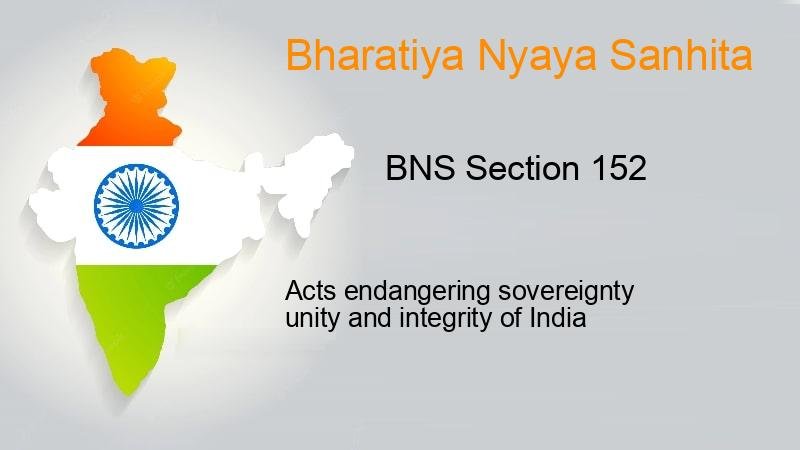 Bharatiya Nyaya Sanhita

BNS Section 152

Acts endangering sovereignty unity and integrity of India